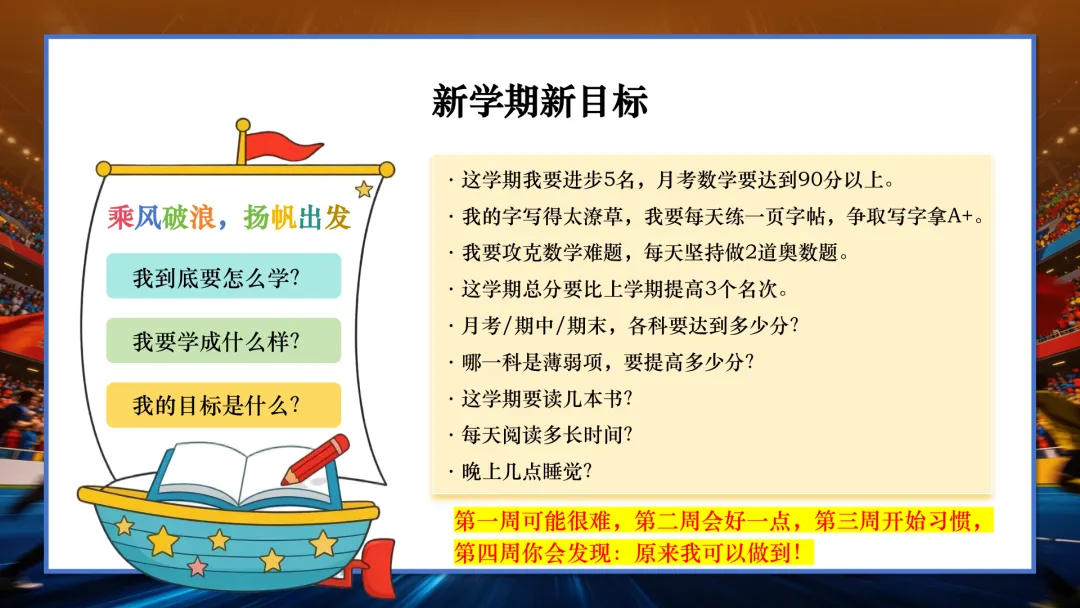 新学期新目标

乘风破浪，扬帆出发

我到底要怎么学?

我要学成什么样?

我的目标是什么?

· 这学期我要进步5名，月考数学要达到90分以上。
· 我的字写得太潦草，我要每天练一页字帖，争取写字拿A+。
· 我要攻克数学难题，每天坚持做2道奥数题。
· 这学期总分要比上学期提高3个名次。
· 月考/期中/期末，各科要达到多少分?
· 哪一科是薄弱项，要提高多少分?
· 这学期要读几本书?
· 每天阅读多长时间?
· 晚上几点睡觉?

第一周可能很难，第二周会好一点，第三周开始习惯，第四周你会发现：原来我可以做到！